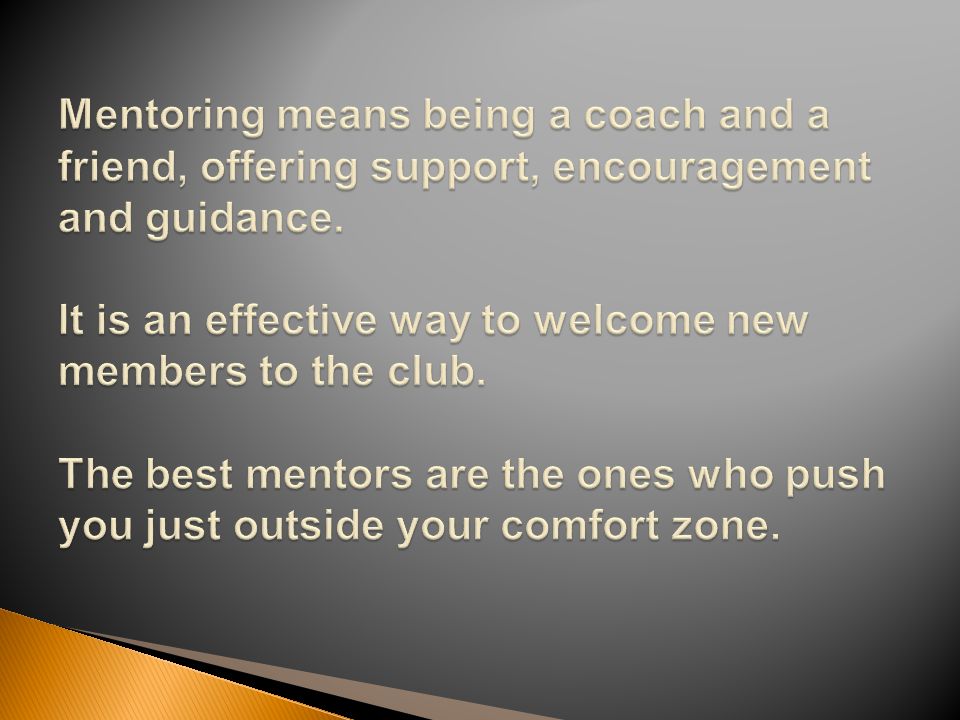 Mentoring means being a coach and a friend, offering support, encouragement and guidance.

It is an effective way to welcome new members to the club.

The best mentors are the ones who push you just outside your comfort zone.